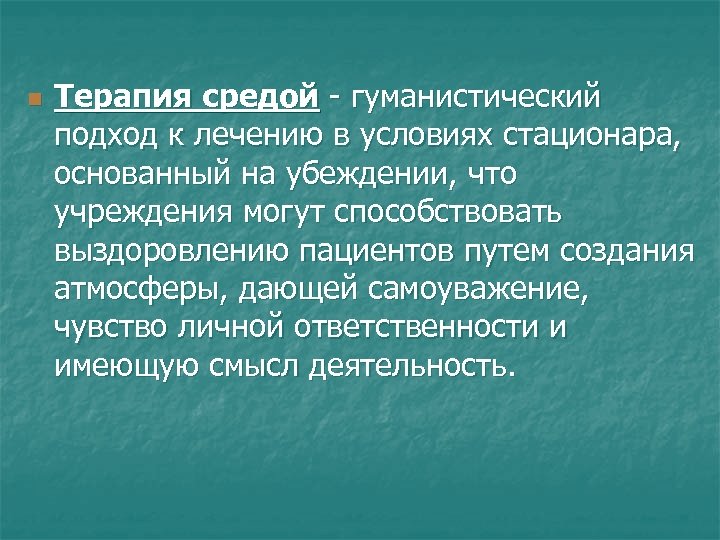 Терапия средой - гуманистический подход к лечению в условиях стационара, основанный на убеждении, что учреждения могут способствовать выздоровлению пациентов путем создания атмосферы, дающей самоуважение, чувство личной ответственности и имеющую смысл деятельность.